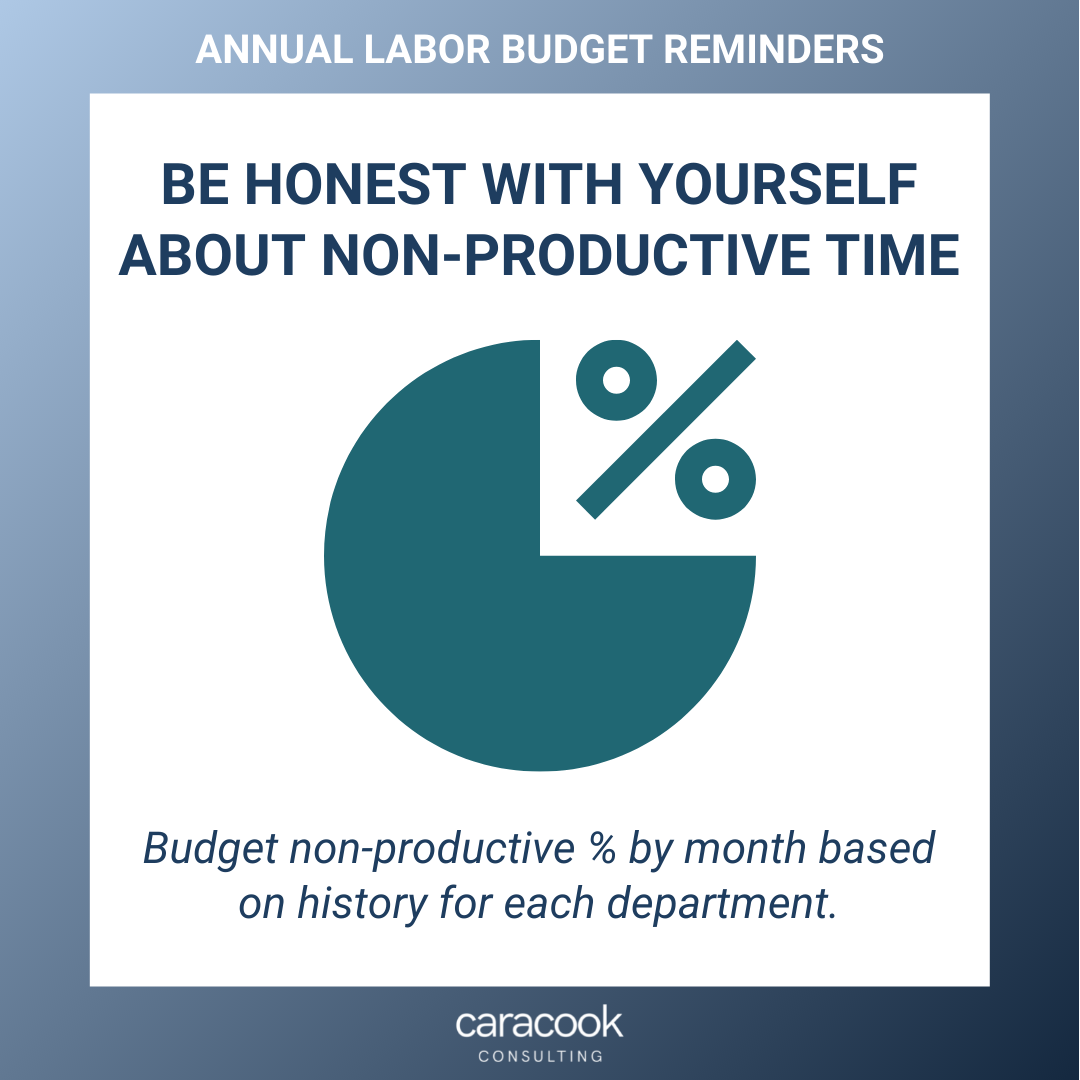 ANNUAL LABOR BUDGET REMINDERS

BE HONEST WITH YOURSELF ABOUT NON-PRODUCTIVE TIME

%

Budget non-productive % by month based on history for each department.

caracook
CONSULTING